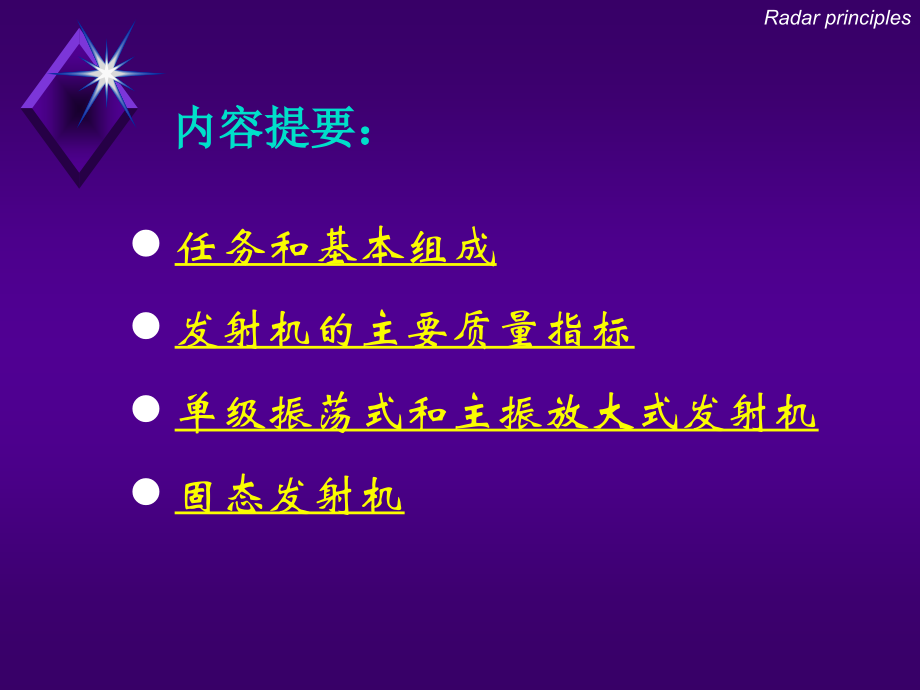 Radar principles

内容提要：

任务和基本组成

发射机的主要质量指标

单级振荡式和主振放大式发射机

固态发射机